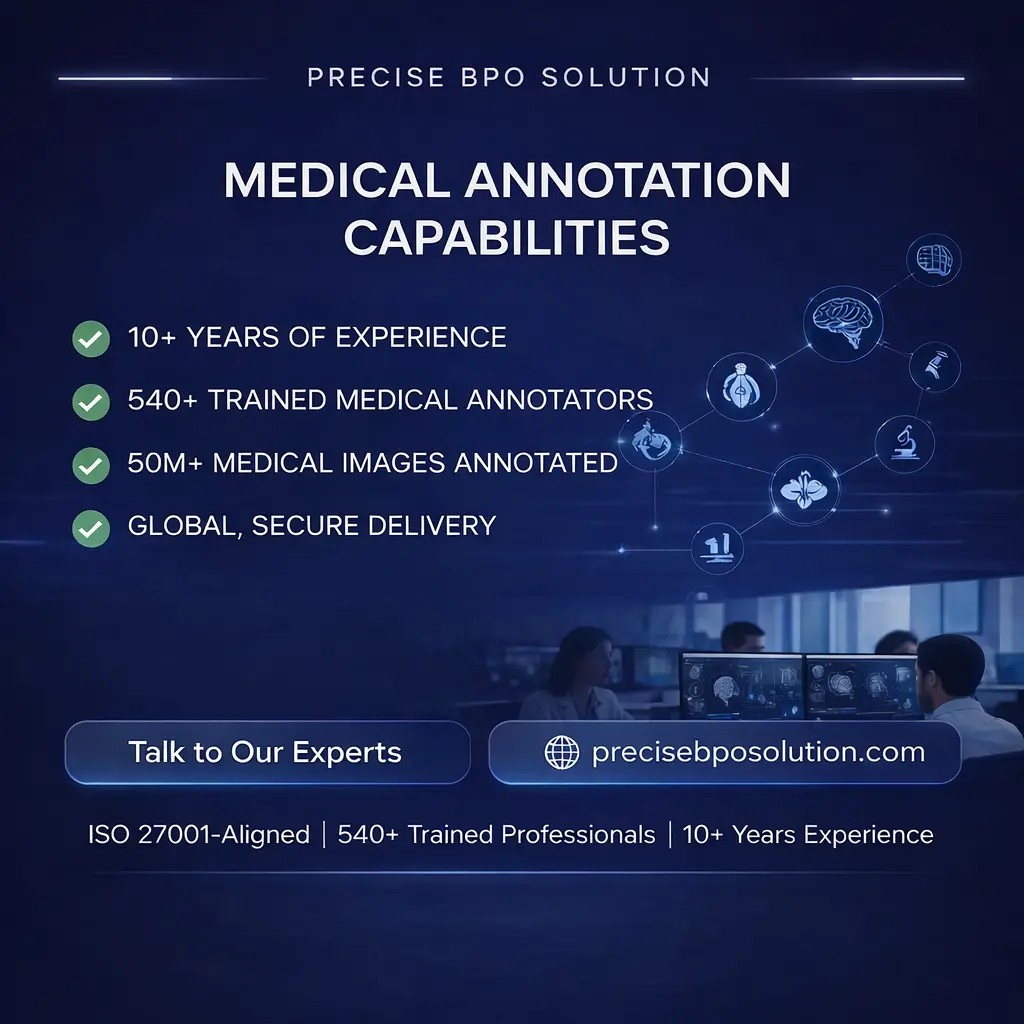 PRECISE BPO SOLUTION

MEDICAL ANNOTATION CAPABILITIES

10+ YEARS OF EXPERIENCE

540+ TRAINED MEDICAL ANNOTATORS

50M+ MEDICAL IMAGES ANNOTATED

GLOBAL, SECURE DELIVERY

Talk to Our Experts

precisebposolution.com

ISO 27001-Aligned | 540+ Trained Professionals | 10+ Years Experience